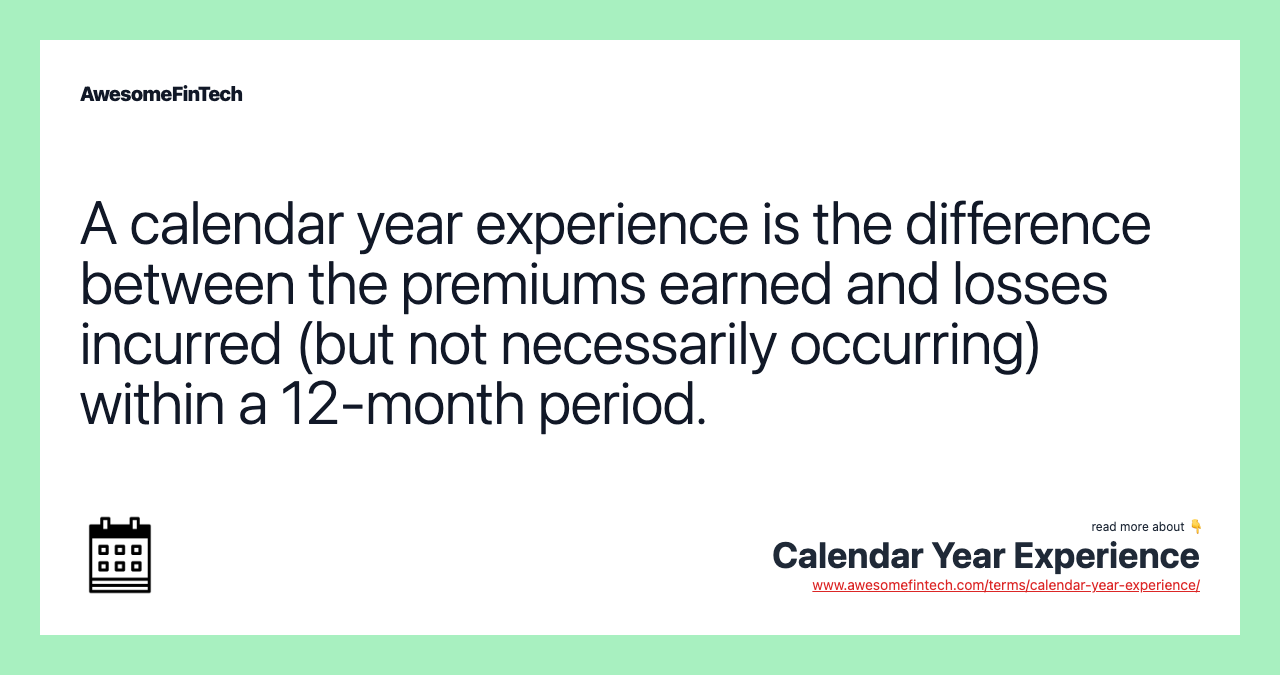 AwesomeFinTech

A calendar year experience is the difference between the premiums earned and losses incurred (but not necessarily occurring) within a 12-month period.

read more about 👇
Calendar Year Experience
www.awesomefintech.com/terms/calendar-year-experience/